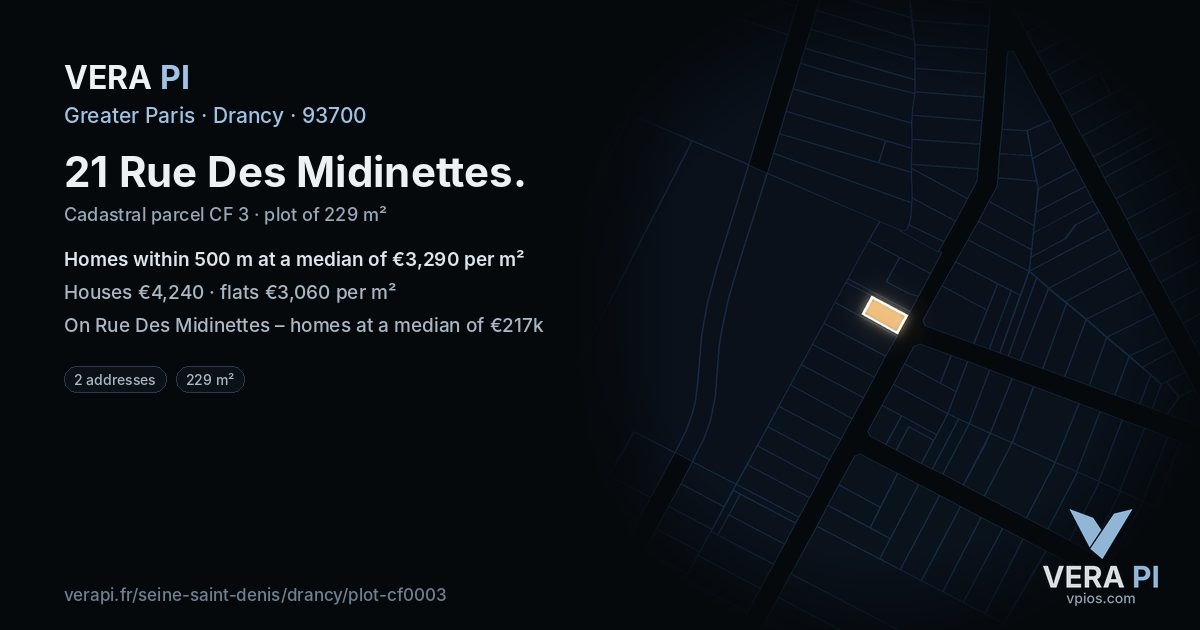 VERA PI

Greater Paris · Drancy · 93700

21 Rue Des Midinettes.

Cadastral parcel CF 3 · plot of 229 m²

Homes within 500 m at a median of €3,290 per m²

Houses €4,240 · flats €3,060 per m²

On Rue Des Midinettes – homes at a median of €217k

2 addresses

229 m²

verapi.fr/seine-saint-denis/drancy/plot-cf0003

VERA PI
vpios.com